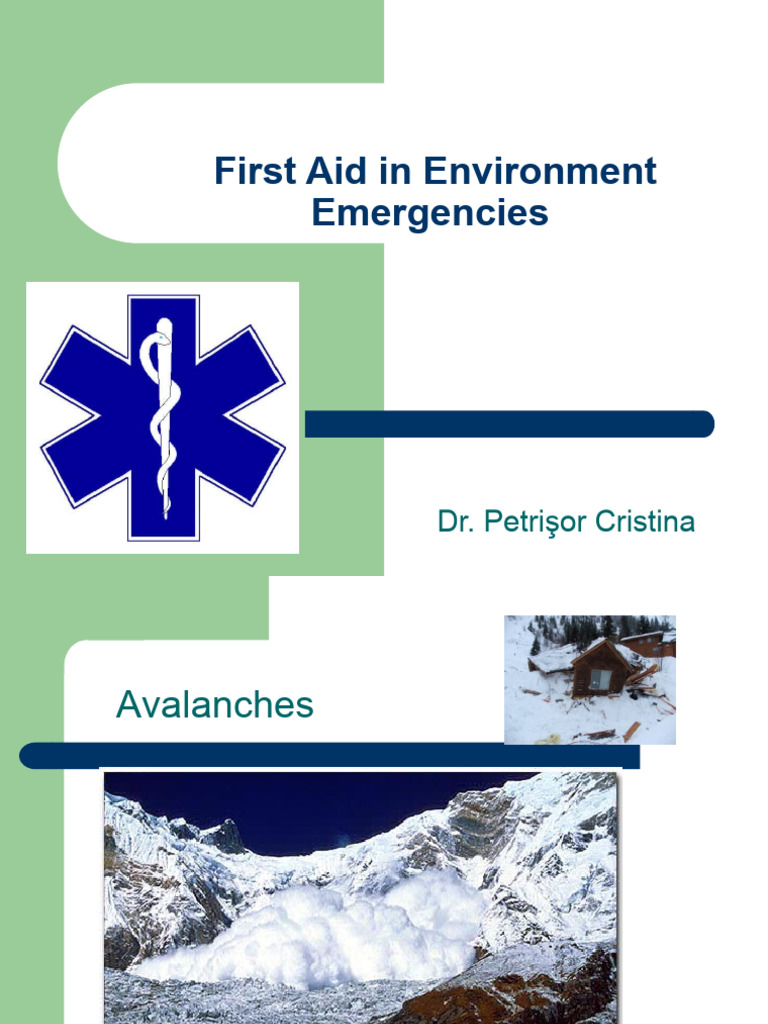 First Aid in Environment Emergencies

Dr. Petrişor Cristina

Avalanches